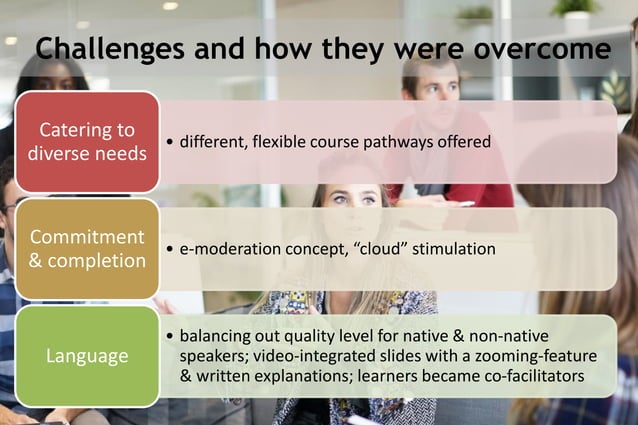 Challenges and how they were overcome

Catering to diverse needs

• different, flexible course pathways offered

Commitment & completion

• e-moderation concept, “cloud” stimulation

Language

• balancing out quality level for native & non-native speakers; video-integrated slides with a zooming-feature & written explanations; learners became co-facilitators